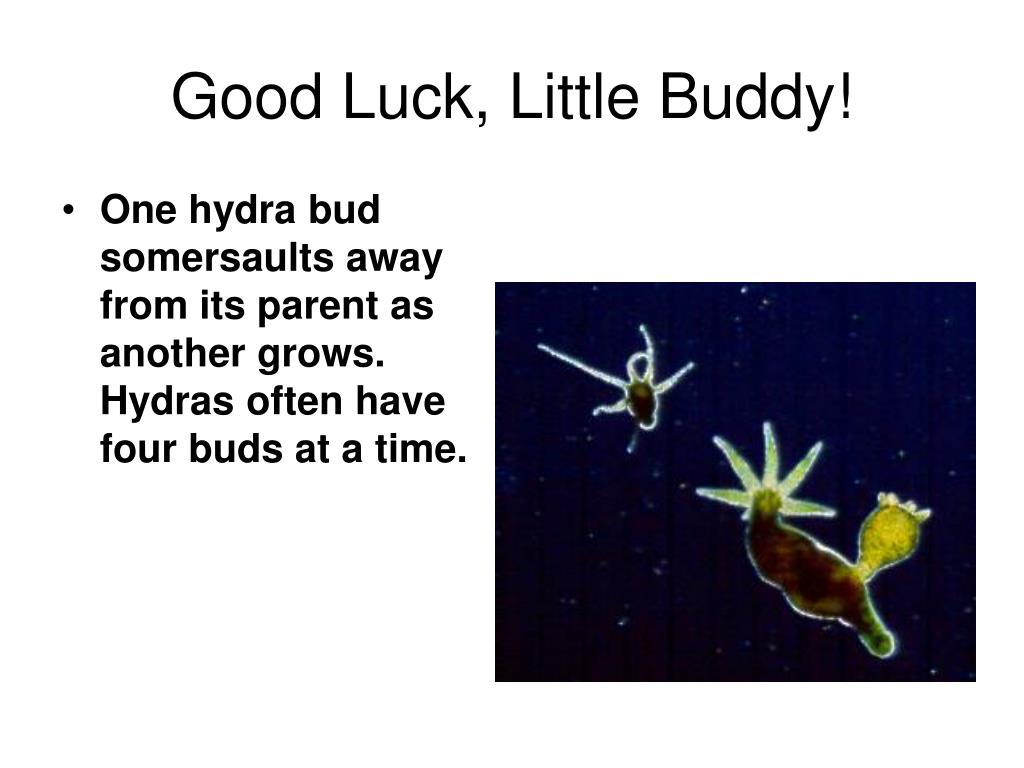 Good Luck, Little Buddy!

• One hydra bud somersaults away from its parent as another grows. Hydras often have four buds at a time.